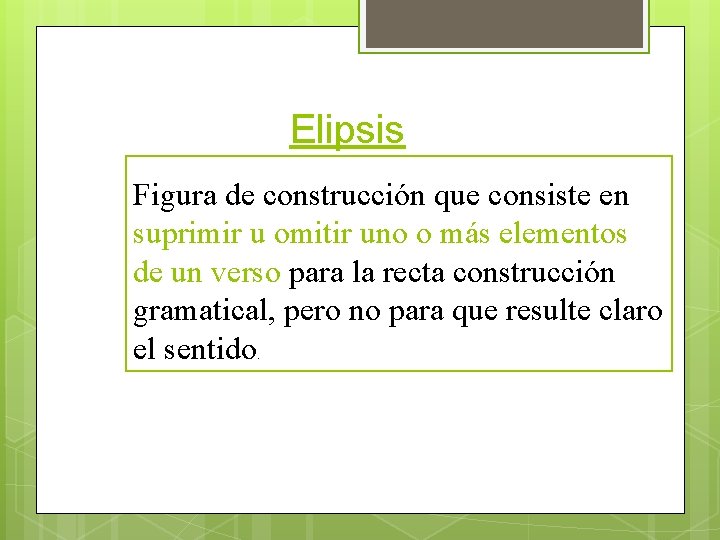 Elipsis

Figura de construcción que consiste en suprimir u omitir uno o más elementos de un verso para la recta construcción gramatical, pero no para que resulte claro el sentido.